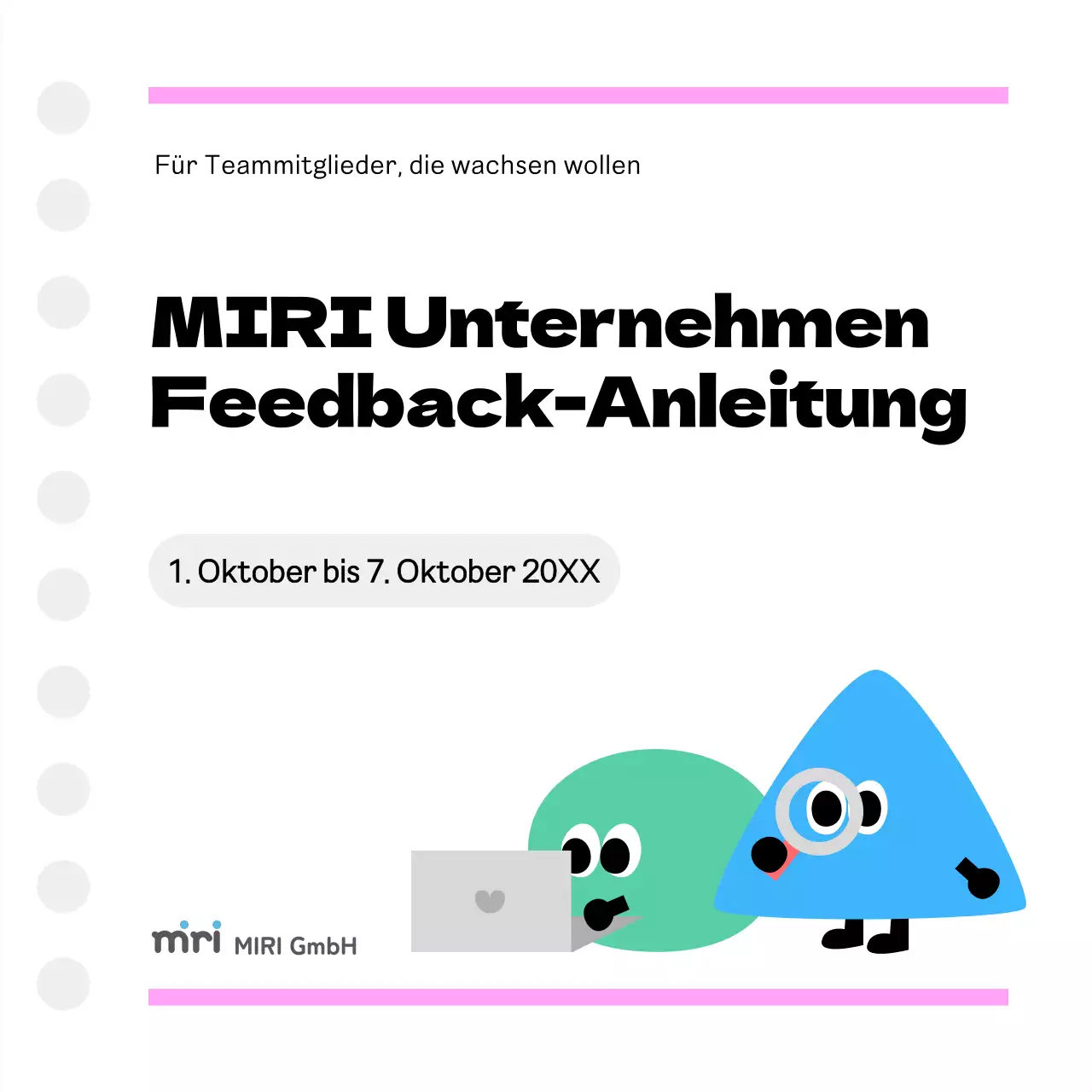 Für Teammitglieder, die wachsen wollen

MIRI Unternehmen Feedback-Anleitung

1. Oktober bis 7. Oktober 20XX

miri MIRI GmbH